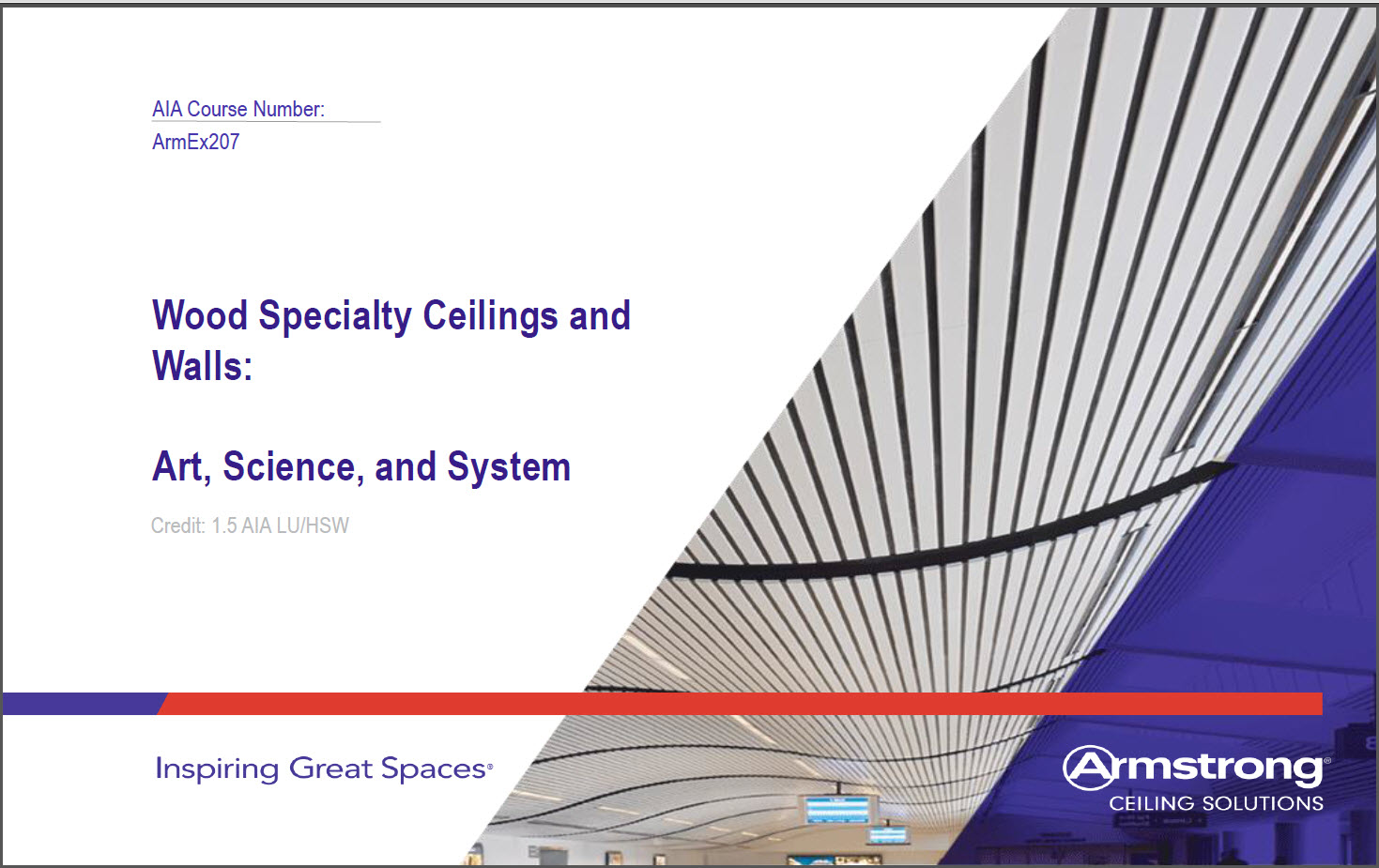 AIA Course Number:
ArmEx207

Wood Specialty Ceilings and Walls:

Art, Science, and System

Credit: 1.5 AIA LU/HSW

Inspiring Great Spaces®

Armstrong®
CEILING SOLUTIONS